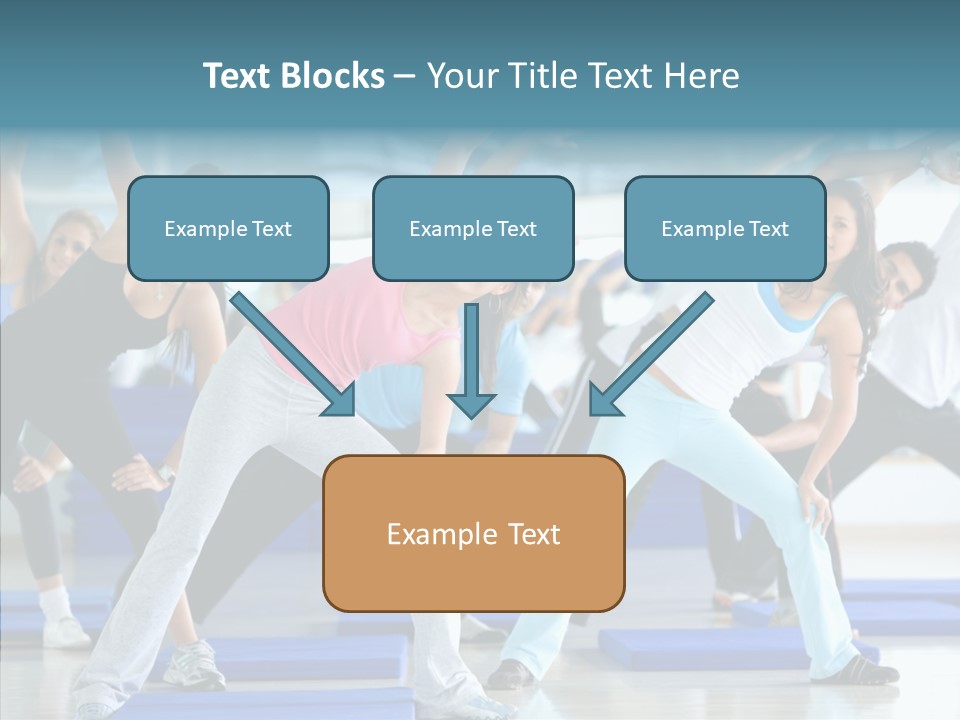 Text Blocks – Your Title Text Here

Example Text

Example Text

Example Text

Example Text